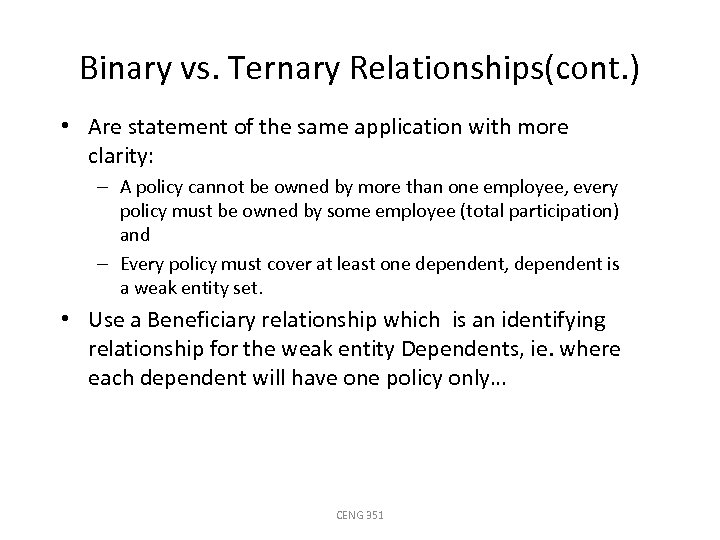 Binary vs. Ternary Relationships(cont.)

• Are statement of the same application with more clarity:

– A policy cannot be owned by more than one employee, every policy must be owned by some employee (total participation) and

– Every policy must cover at least one dependent, dependent is a weak entity set.

• Use a Beneficiary relationship which is an identifying relationship for the weak entity Dependents, ie. where each dependent will have one policy only…

CENG 351